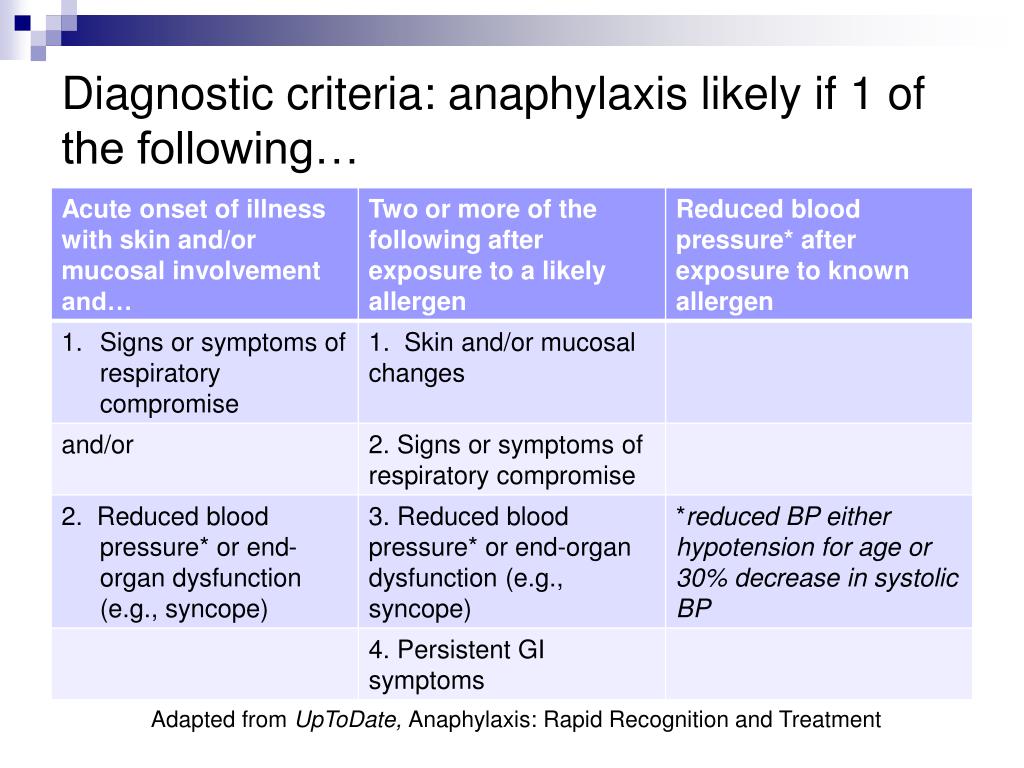 Diagnostic criteria: anaphylaxis likely if 1 of the following…

| Acute onset of illness with skin and/or mucosal involvement and… | Two or more of the following after exposure to a likely allergen | Reduced blood pressure* after exposure to known allergen |
|---|---|---|
| 1. Signs or symptoms of respiratory compromise | 1. Skin and/or mucosal changes | |
| and/or | 2. Signs or symptoms of respiratory compromise | |
| 2. Reduced blood pressure* or end-organ dysfunction (e.g., syncope) | 3. Reduced blood pressure* or end-organ dysfunction (e.g., syncope) | *reduced BP either hypotension for age or 30% decrease in systolic BP |
| | 4. Persistent GI symptoms | |

Adapted from UpToDate, Anaphylaxis: Rapid Recognition and Treatment